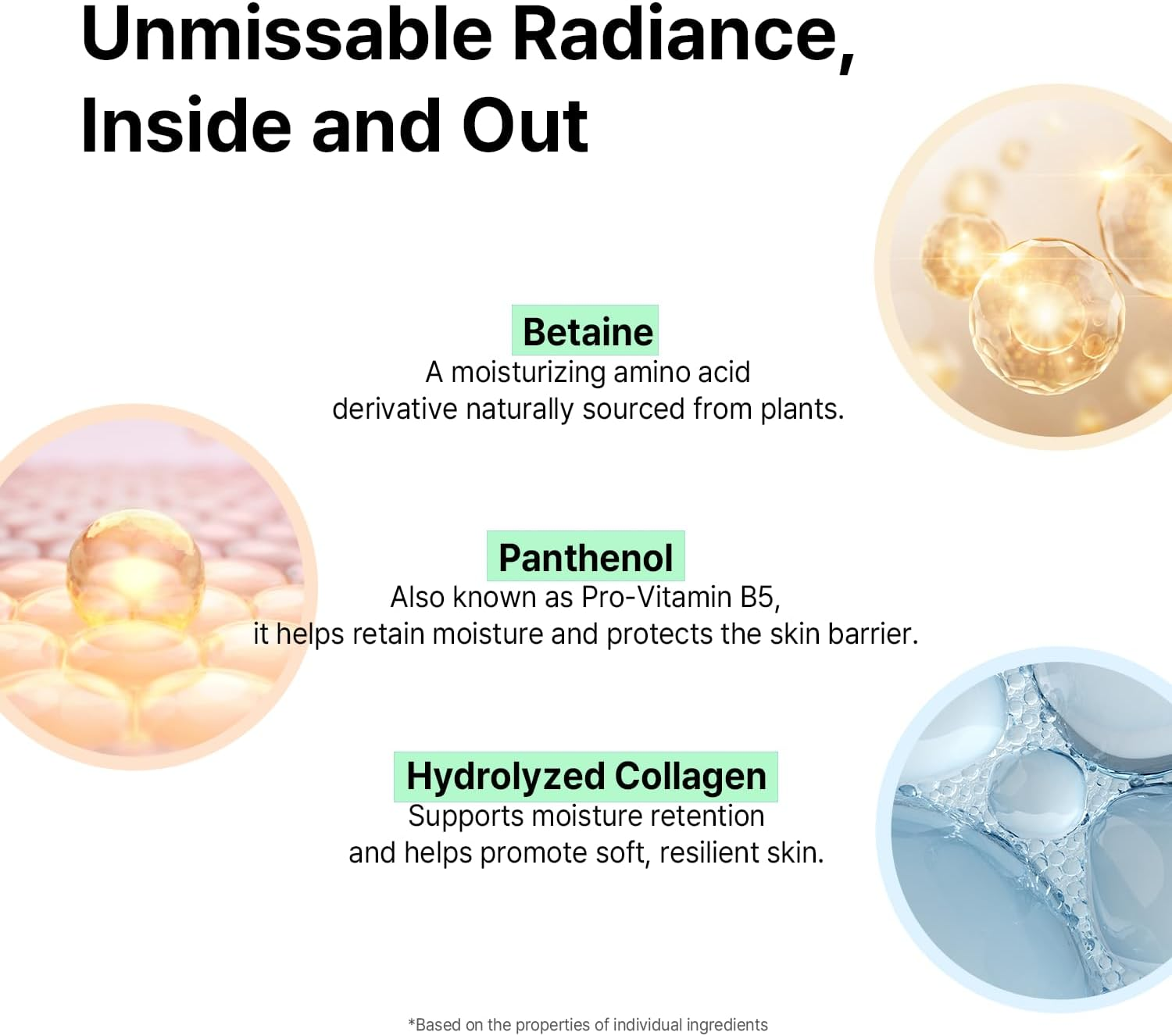 Unmissable Radiance, Inside and Out

Betaine
A moisturizing amino acid derivative naturally sourced from plants.

Panthenol
Also known as Pro-Vitamin B5, it helps retain moisture and protects the skin barrier.

Hydrolyzed Collagen
Supports moisture retention and helps promote soft, resilient skin.

*Based on the properties of individual ingredients